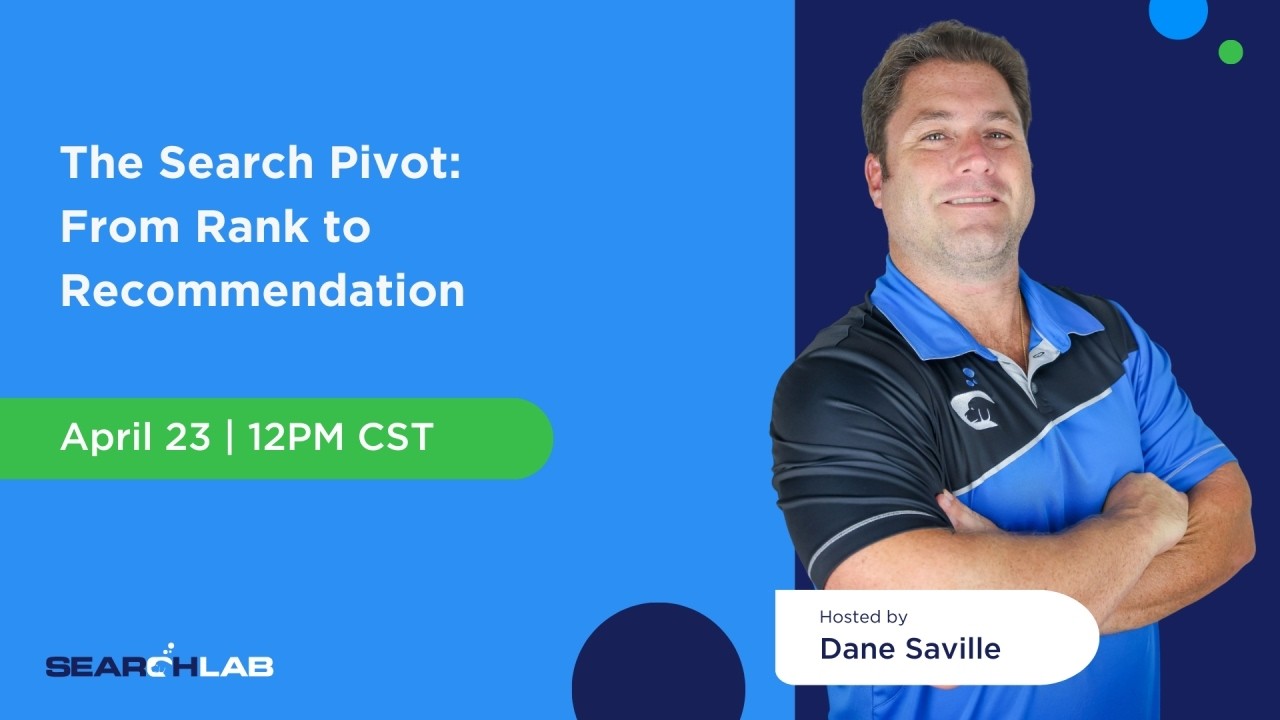 The Search Pivot: From Rank to Recommendation

April 23 | 12PM CST

SEARCHLAB

Hosted by
Dane Saville